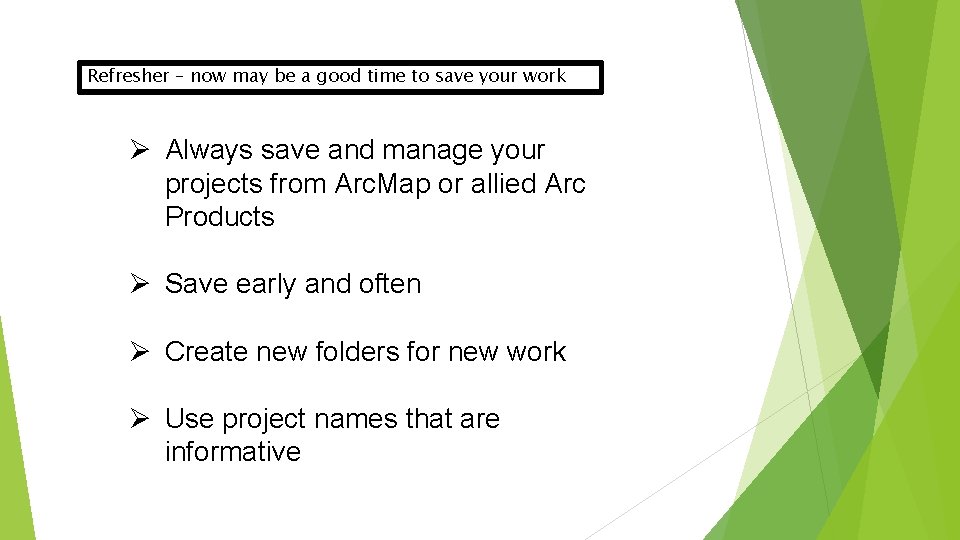 Refresher – now may be a good time to save your work

➢ Always save and manage your projects from ArcMap or allied Arc Products

➢ Save early and often

➢ Create new folders for new work

➢ Use project names that are informative